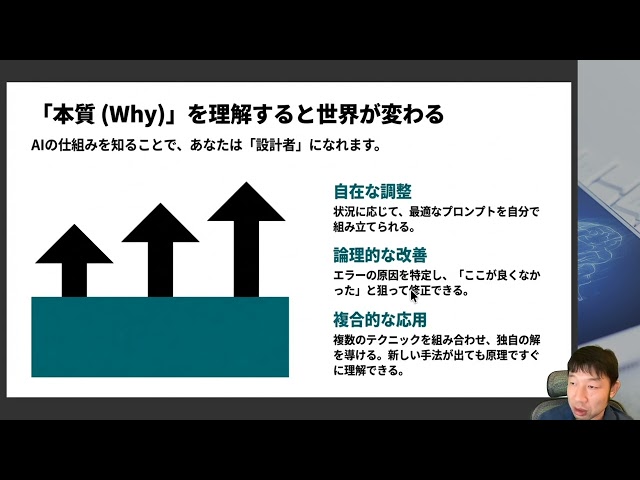 「本質 (Why)」を理解すると世界が変わる

AIの仕組みを知ることで、あなたは「設計者」になれます。

自在な調整

状況に応じて、最適なプロンプトを自分で組み立てられる。

論理的な改善

エラーの原因を特定し、「ここが良くなかった」と狙って修正できる。

複合的な応用

複数のテクニックを組み合わせ、独自の解を導ける。新しい手法が出ても原理ですぐに理解できる。